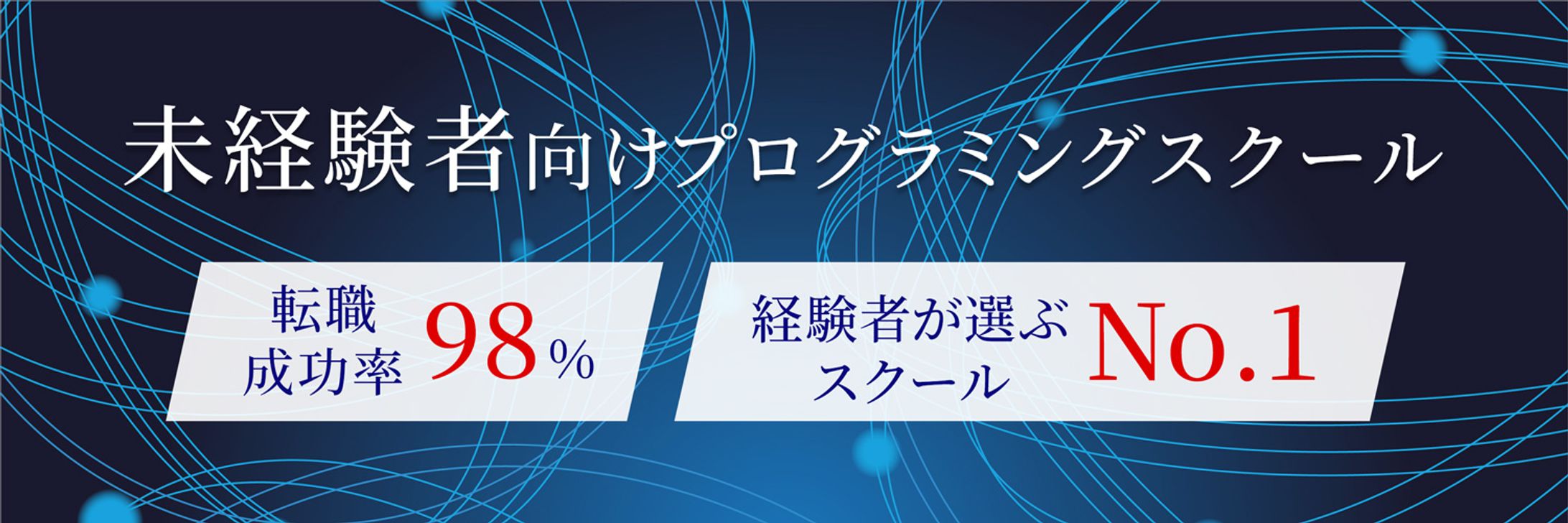 未経験者向けプログラミングスクール

転職成功率 98%

経験者が選ぶスクール No.1